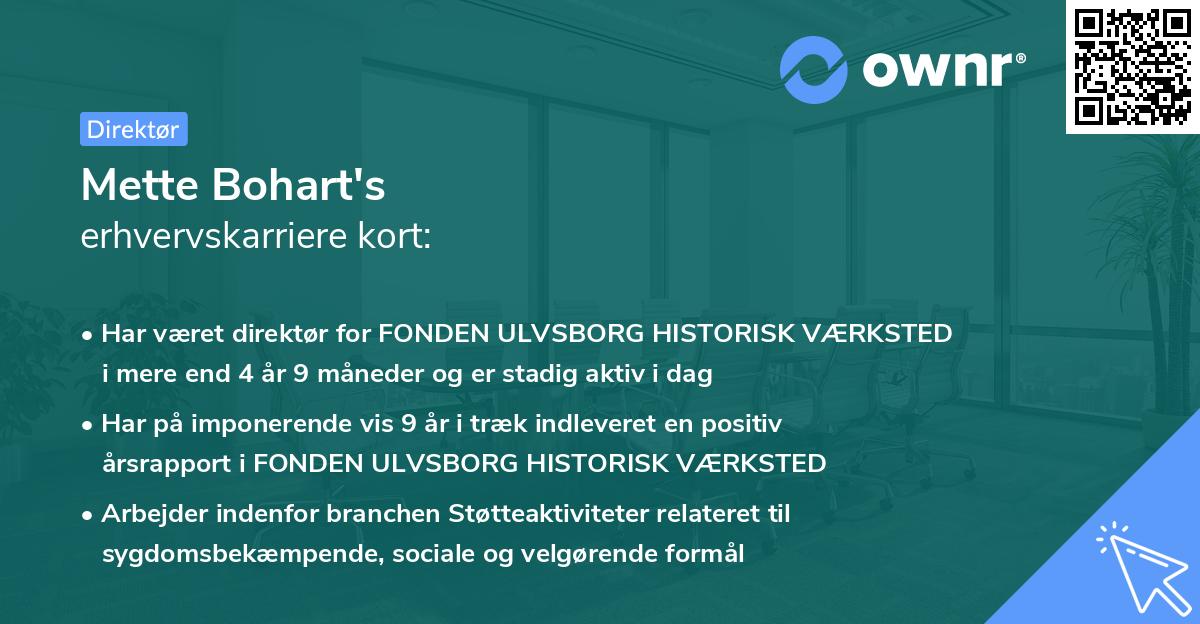 ownr®

Direktør

Mette Bohart's
erhvervskarriere kort:

• Har været direktør for FONDEN ULVSBORG HISTORISK VÆRKSTED i mere end 4 år 9 måneder og er stadig aktiv i dag

• Har på imponerende vis 9 år i træk indleveret en positiv årsrapport i FONDEN ULVSBORG HISTORISK VÆRKSTED

• Arbejder indenfor branchen Støtteaktiviteter relateret til sygdomsbekæmpende, sociale og velgørende formål